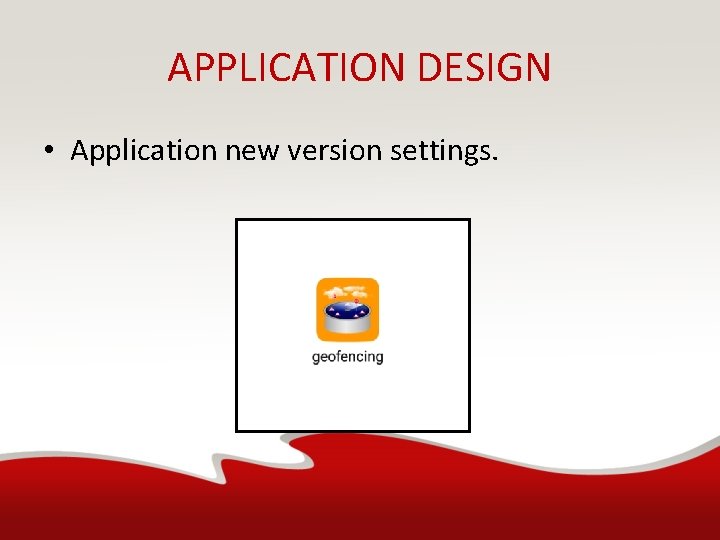 APPLICATION DESIGN

• Application new version settings.

geofencing